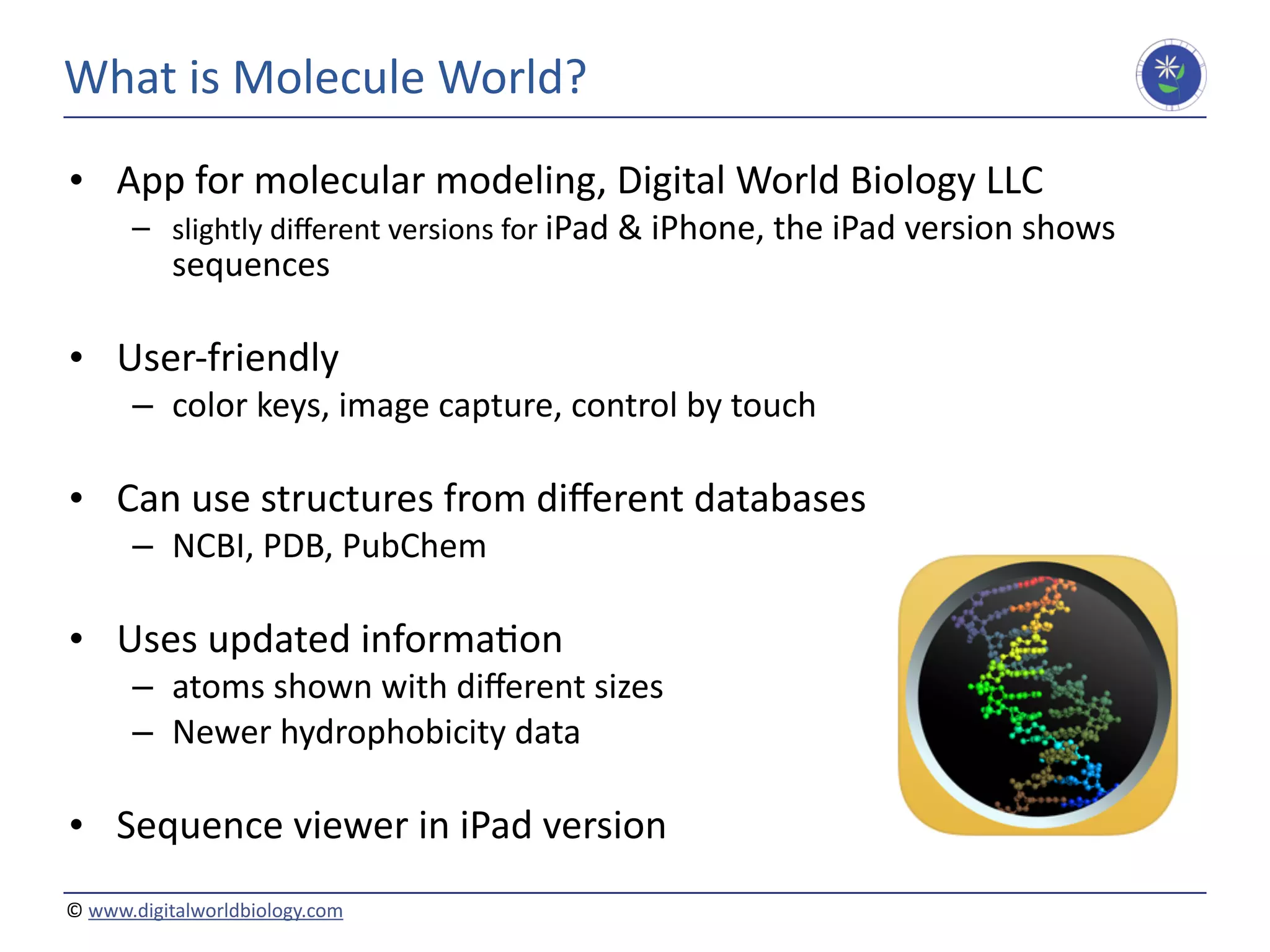 What is Molecule World?

• App for molecular modeling, Digital World Biology LLC
– slightly different versions for iPad & iPhone, the iPad version shows sequences

• User-friendly
– color keys, image capture, control by touch

• Can use structures from different databases
– NCBI, PDB, PubChem

• Uses updated information
– atoms shown with different sizes
– Newer hydrophobicity data

• Sequence viewer in iPad version

© www.digitalworldbiology.com